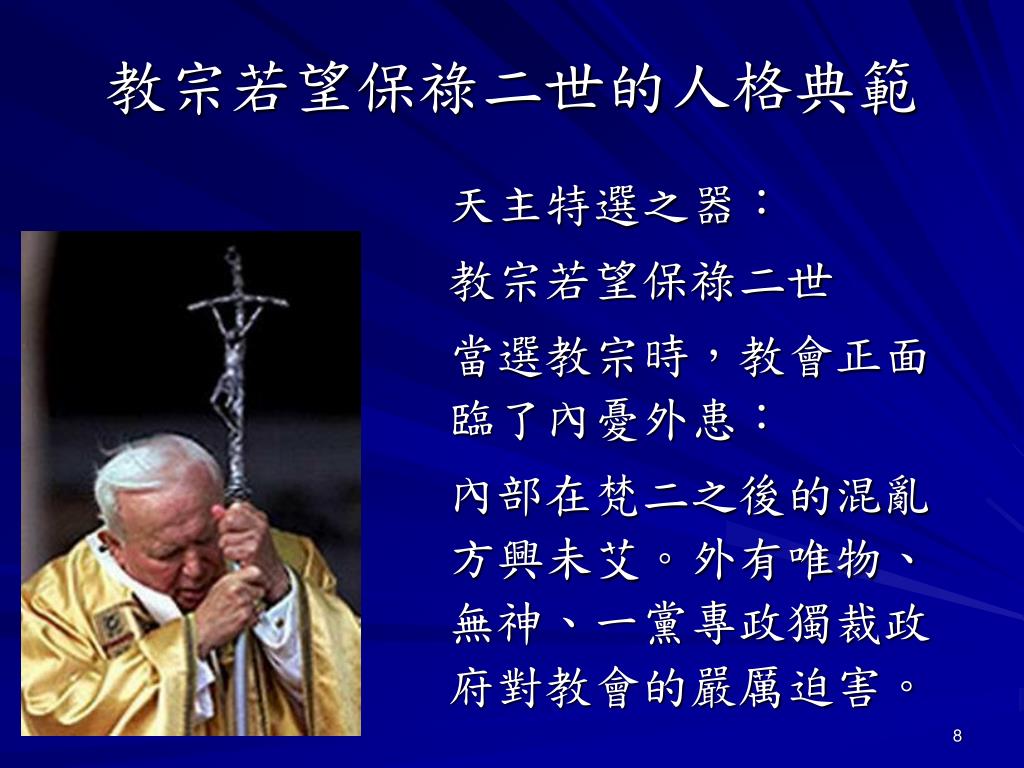 教宗若望保祿二世的人格典範

天主特選之器：

教宗若望保祿二世

當選教宗時，教會正面臨了內憂外患：

內部在梵二之後的混亂方興未艾。外有唯物、無神、一黨專政獨裁政府對教會的嚴厲迫害。

8